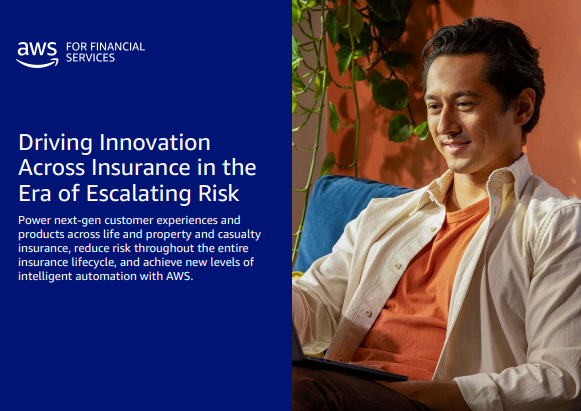 aws FOR FINANCIAL SERVICES

Driving Innovation Across Insurance in the Era of Escalating Risk

Power next-gen customer experiences and products across life and property and casualty insurance, reduce risk throughout the entire insurance lifecycle, and achieve new levels of intelligent automation with AWS.